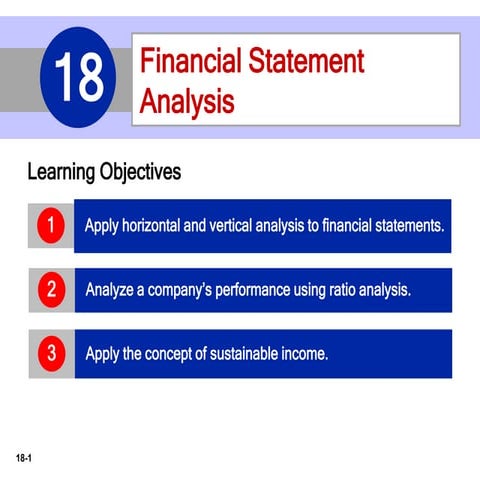 18

Financial Statement Analysis

Learning Objectives

1 Apply horizontal and vertical analysis to financial statements.

2 Analyze a company's performance using ratio analysis.

3 Apply the concept of sustainable income.

18-1